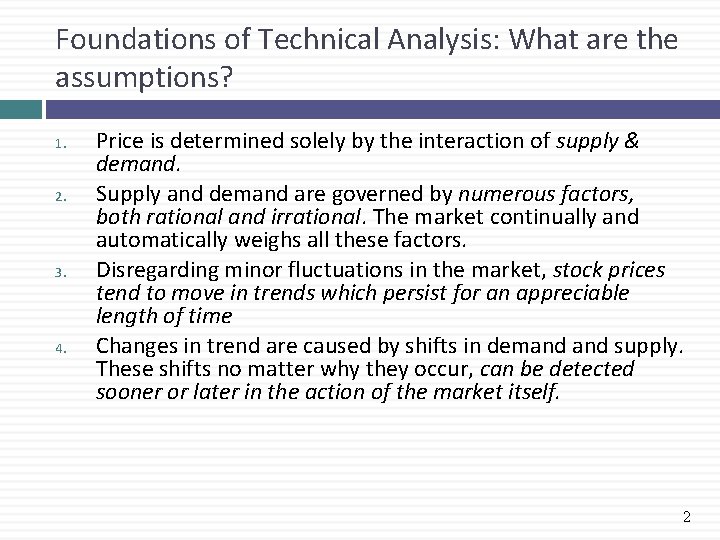 Foundations of Technical Analysis: What are the assumptions?

1. Price is determined solely by the interaction of supply & demand.
2. Supply and demand are governed by numerous factors, both rational and irrational. The market continually and automatically weighs all these factors.
3. Disregarding minor fluctuations in the market, stock prices tend to move in trends which persist for an appreciable length of time
4. Changes in trend are caused by shifts in demand and supply. These shifts no matter why they occur, can be detected sooner or later in the action of the market itself.

2